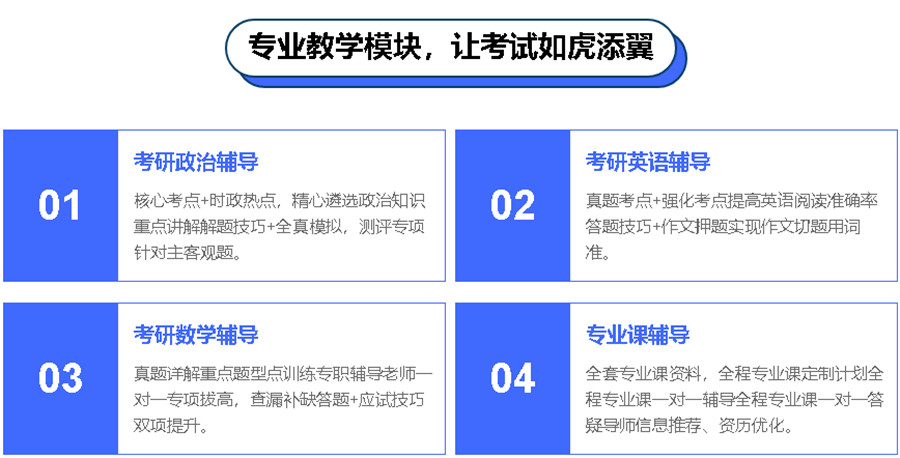 专业教学模块，让考试如虎添翼

01

考研政治辅导

核心考点+时政热点，精心遴选政治知识重点讲解解题技巧+全真模拟，测评专项针对主客观题。

02

考研英语辅导

真题考点+强化考点提高英语阅读准确率答题技巧+作文押题实现作文切题用词准。

03

考研数学辅导

真题详解重点题型点训练专职辅导老师一对一专项拔高，查漏补缺答题+应试技巧双项提升。

04

专业课辅导

全套专业课资料，全程专业课定制计划全程专业课一对一辅导全程专业课一对一答疑导师信息推荐、资历优化。